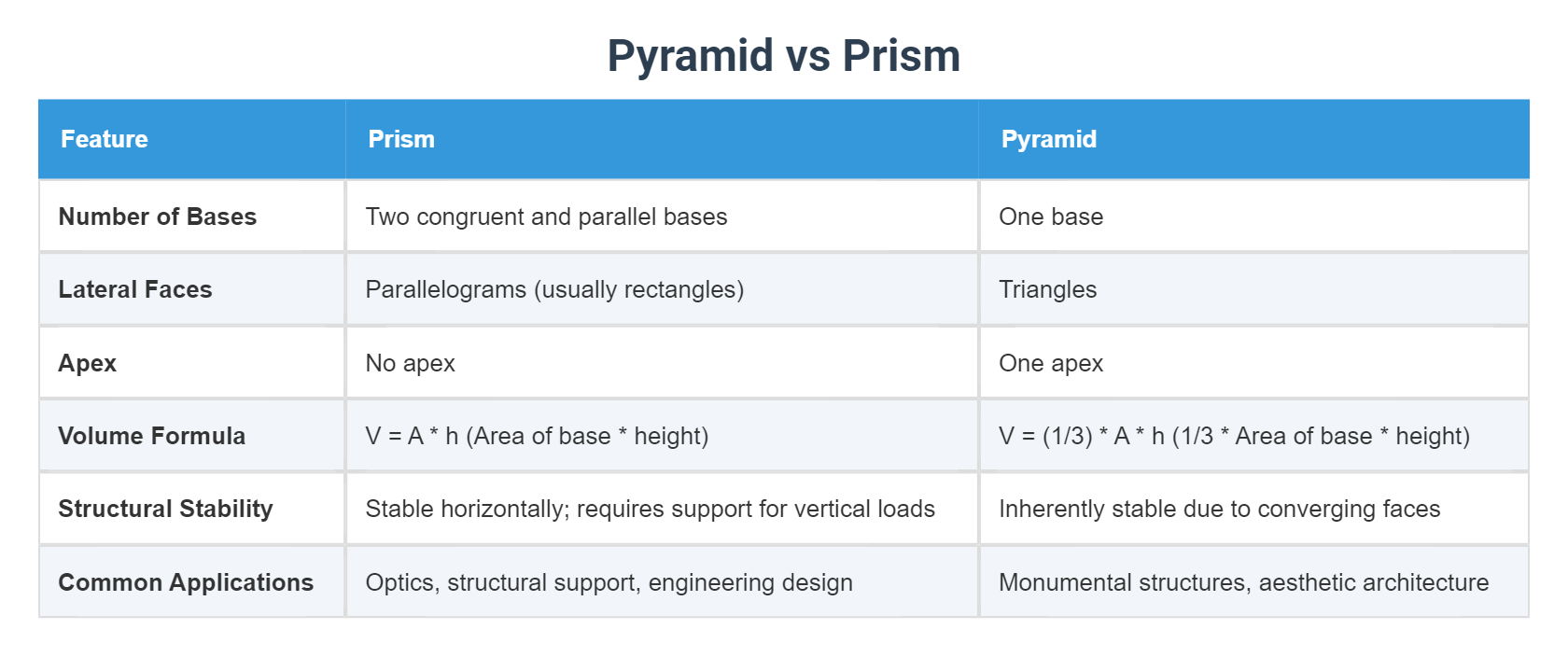 Pyramid vs Prism

| Feature | Prism | Pyramid |
|---|---|---|
| Number of Bases | Two congruent and parallel bases | One base |
| Lateral Faces | Parallelograms (usually rectangles) | Triangles |
| Apex | No apex | One apex |
| Volume Formula | V = A * h (Area of base * height) | V = (1/3) * A * h (1/3 * Area of base * height) |
| Structural Stability | Stable horizontally; requires support for vertical loads | Inherently stable due to converging faces |
| Common Applications | Optics, structural support, engineering design | Monumental structures, aesthetic architecture |